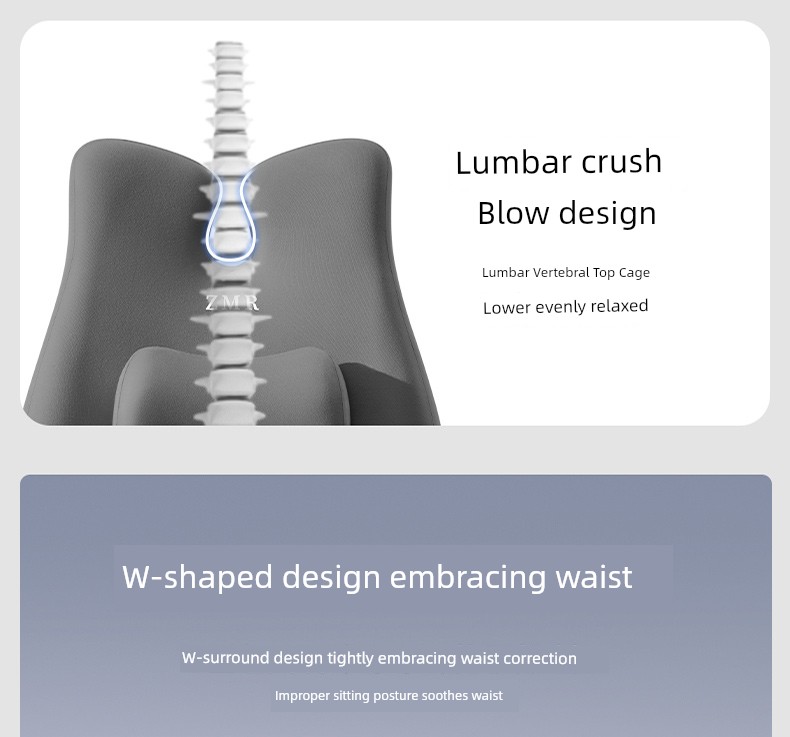 ZMR

Lumbar crush
Blow design

Lumbar Vertebral Top Cage

Lower evenly relaxed

W-shaped design embracing waist

W-surround design tightly embracing waist correction

Improper sitting posture soothes waist